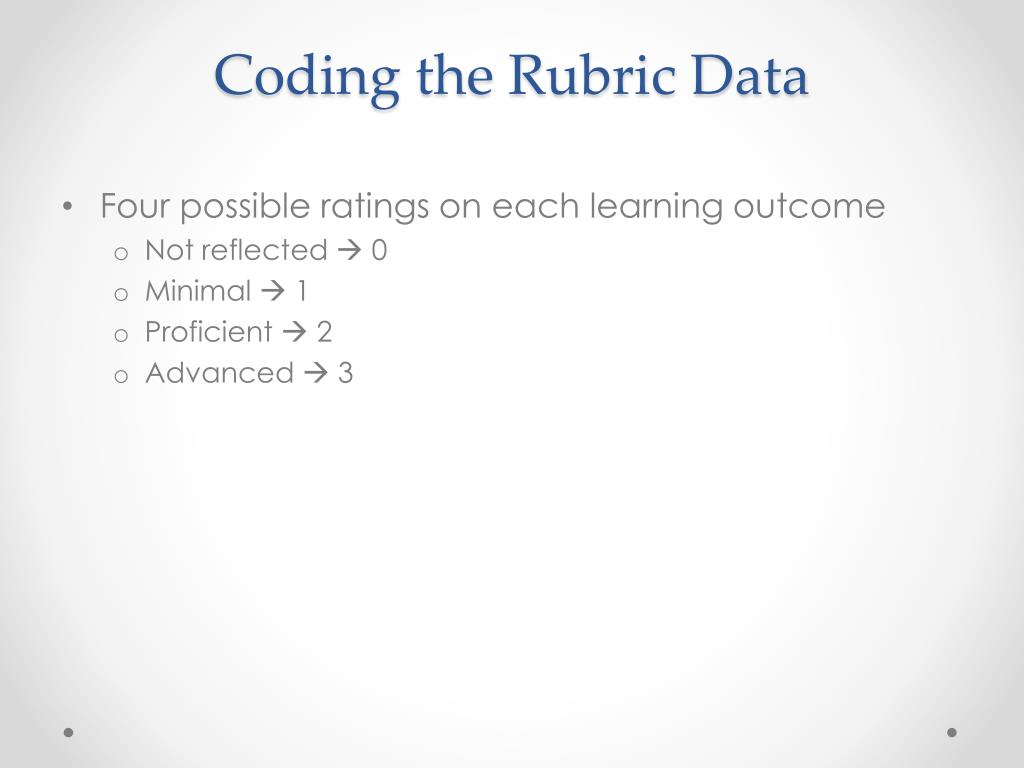 Coding the Rubric Data

• Four possible ratings on each learning outcome
  o Not reflected → 0
  o Minimal → 1
  o Proficient → 2
  o Advanced → 3